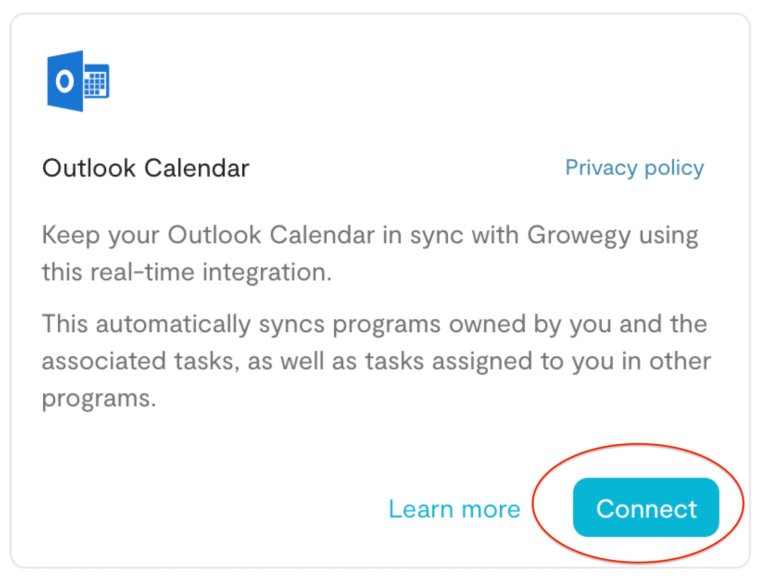 Outlook Calendar

Privacy policy

Keep your Outlook Calendar in sync with Growegy using this real-time integration.

This automatically syncs programs owned by you and the associated tasks, as well as tasks assigned to you in other programs.

Learn more

Connect